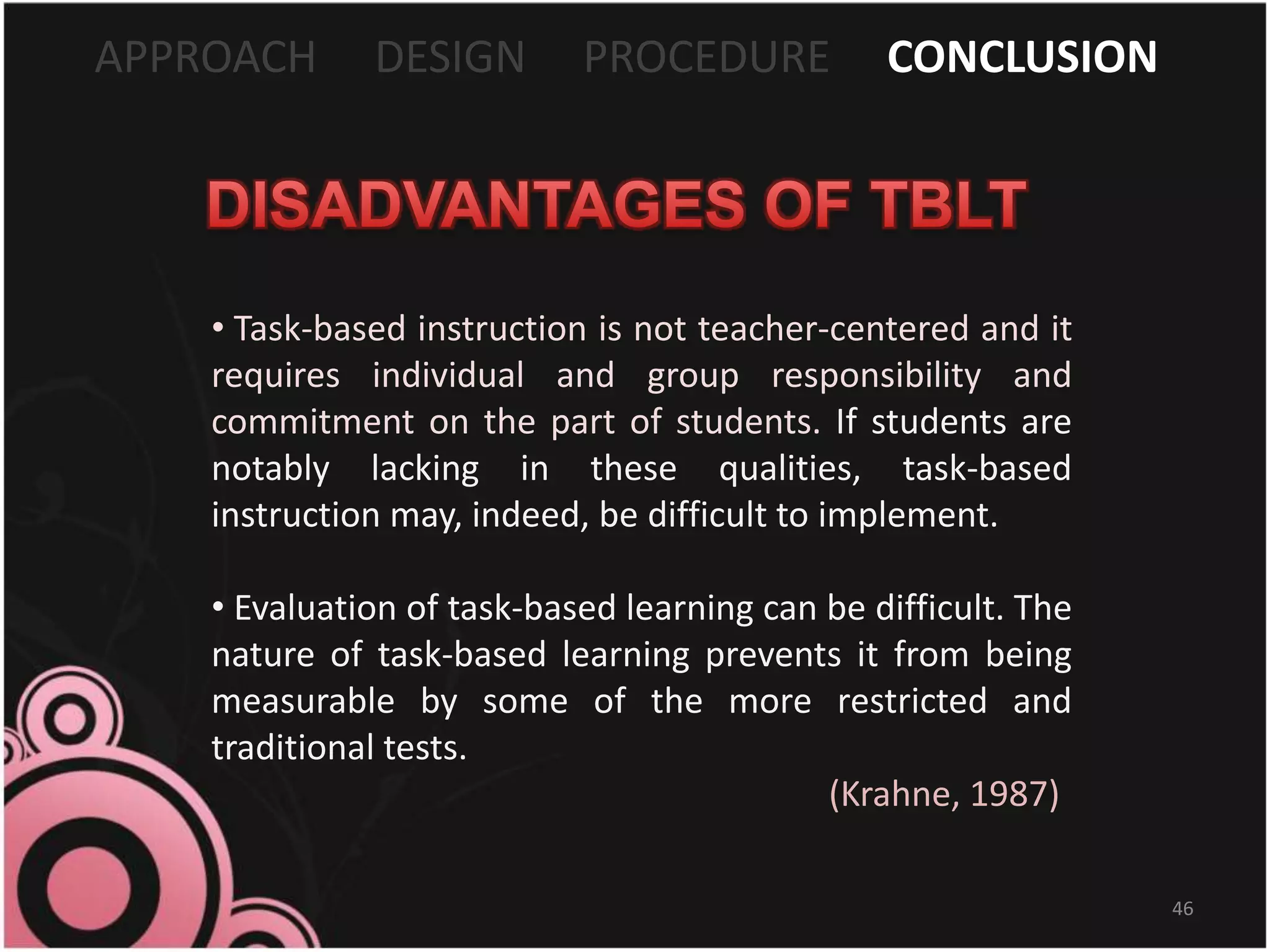 APPROACH DESIGN PROCEDURE CONCLUSION

DISADVANTAGES OF TBLT

• Task-based instruction is not teacher-centered and it requires individual and group responsibility and commitment on the part of students. If students are notably lacking in these qualities, task-based instruction may, indeed, be difficult to implement.

• Evaluation of task-based learning can be difficult. The nature of task-based learning prevents it from being measurable by some of the more restricted and traditional tests.

(Krahne, 1987)

46